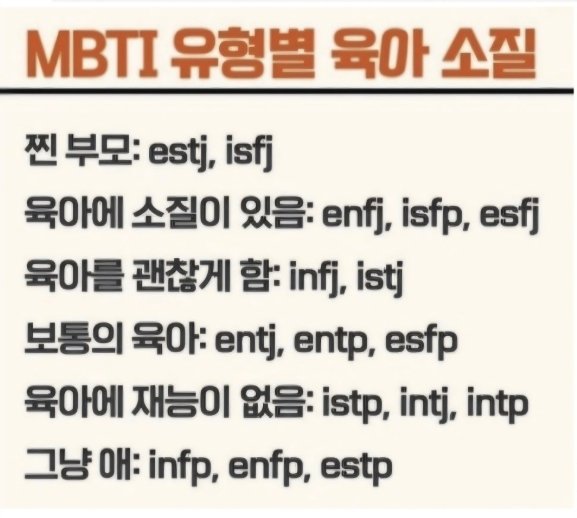 MBTI 유형별 육아 소질

찐 부모: estj, isfj

육아에 소질이 있음: enfj, isfp, esfj

육아를 괜찮게 함: infj, istj

보통의 육아: entj, entp, esfp

육아에 재능이 없음: istp, intj, intp

그냥 애: infp, enfp, estp